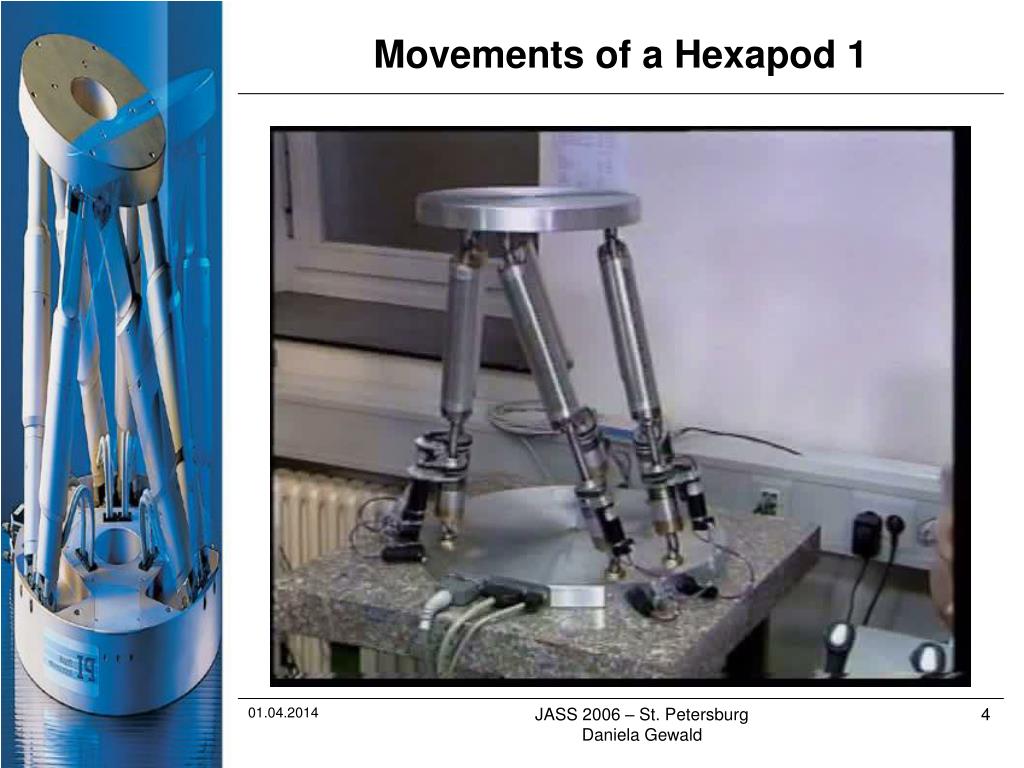 Movements of a Hexapod 1

PI

01.04.2014

JASS 2006 – St. Petersburg
Daniela Gewald

4